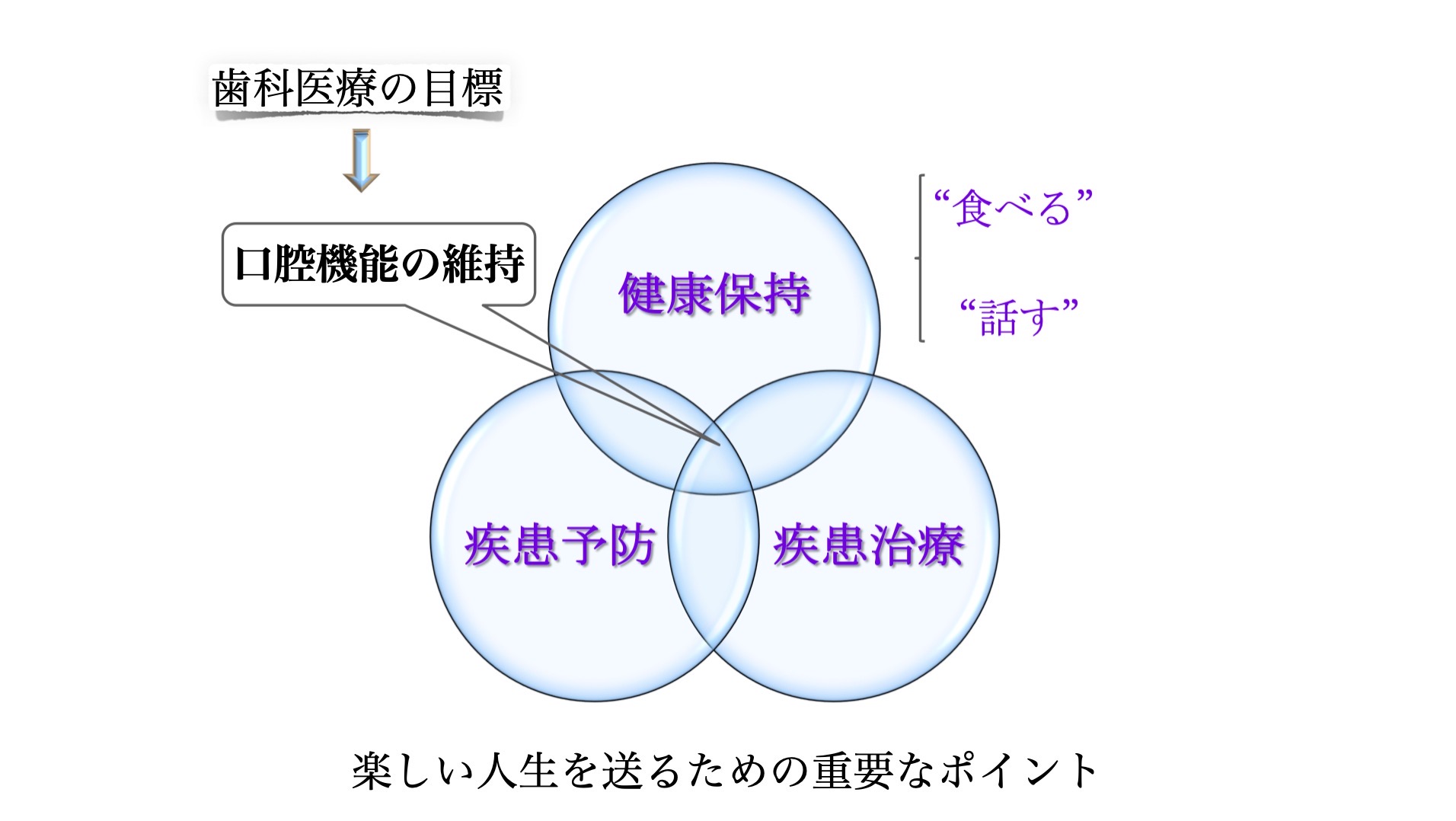 歯科医療の目標

口腔機能の維持

健康保持

“食べる”

“話す”

疾患予防

疾患治療

楽しい人生を送るための重要なポイント